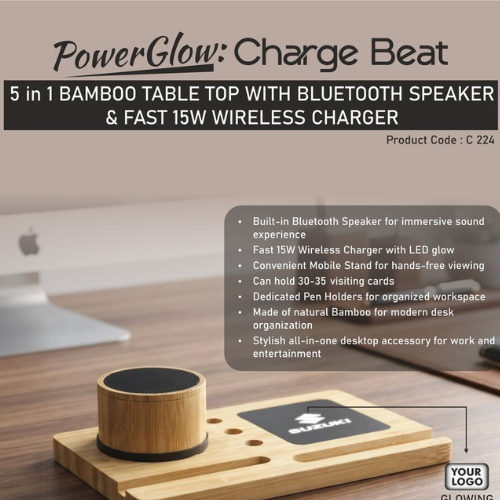 PowerGlow: Charge Beat

5 in 1 BAMBOO TABLE TOP WITH BLUETOOTH SPEAKER & FAST 15W WIRELESS CHARGER

Product Code : C 224

• Built-in Bluetooth Speaker for immersive sound experience
• Fast 15W Wireless Charger with LED glow
• Convenient Mobile Stand for hands-free viewing
• Can hold 30-35 visiting cards
• Dedicated Pen Holders for organized workspace
• Made of natural Bamboo for modern desk organization
• Stylish all-in-one desktop accessory for work and entertainment

SUZUKI

YOUR LOGO
GLOWING